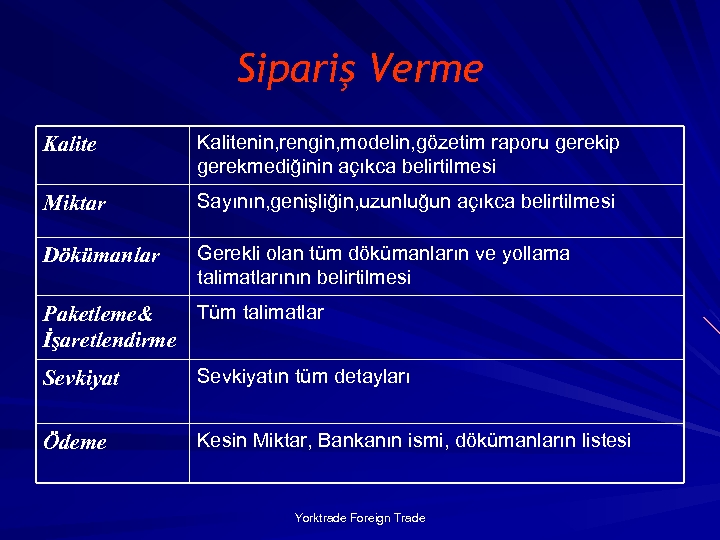 Sipariş Verme

| Kalite | Kalitenin,rengin,modelin,gözetim raporu gerekip gerekmediğinin açıkca belirtilmesi |
|---|---|
| Miktar | Sayının,genişliğin,uzunluğun açıkca belirtilmesi |
| Dökümanlar | Gerekli olan tüm dökümanların ve yollama talimatlarının belirtilmesi |
| Paketleme& İşaretlendirme | Tüm talimatlar |
| Sevkiyat | Sevkiyatın tüm detayları |
| Ödeme | Kesin Miktar, Bankanın ismi, dökümanların listesi |

Yorktrade Foreign Trade